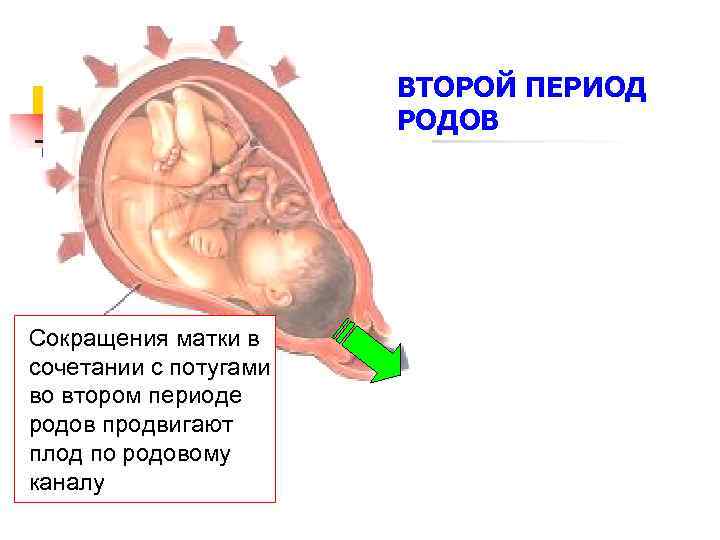 ВТОРОЙ ПЕРИОД РОДОВ

Сокращения матки в сочетании с потугами во втором периоде родов продвигают плод по родовому каналу